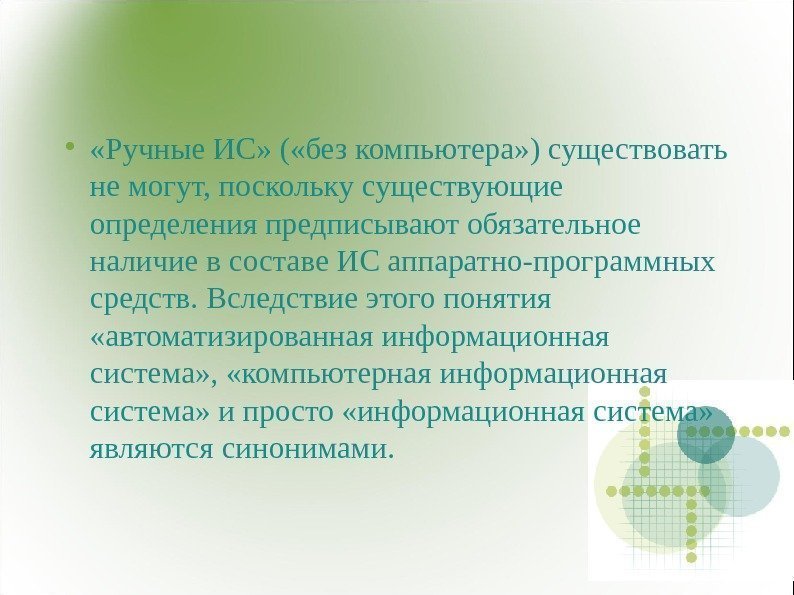 • «Ручные ИС» («без компьютера») существовать не могут, поскольку существующие определения предписывают обязательное наличие в составе ИС аппаратно-программных средств. Вследствие этого понятия «автоматизированная информационная система», «компьютерная информационная система» и просто «информационная система» являются синонимами.